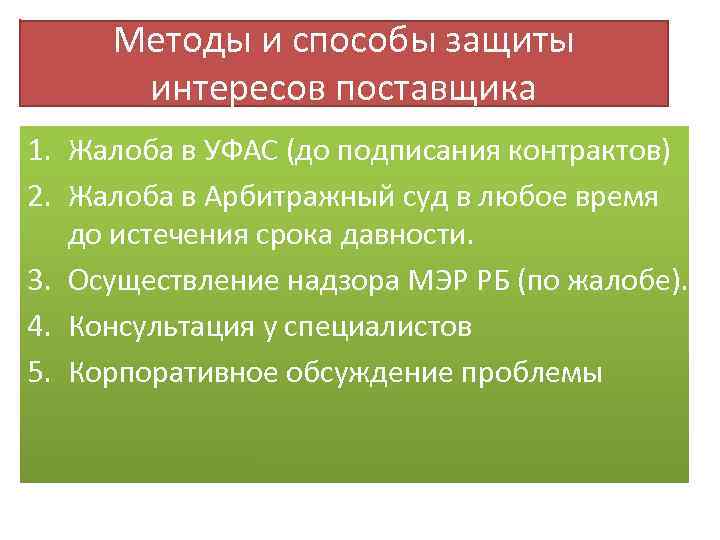 Методы и способы защиты интересов поставщика

1. Жалоба в УФАС (до подписания контрактов)
2. Жалоба в Арбитражный суд в любое время до истечения срока давности.
3. Осуществление надзора МЭР РБ (по жалобе).
4. Консультация у специалистов
5. Корпоративное обсуждение проблемы